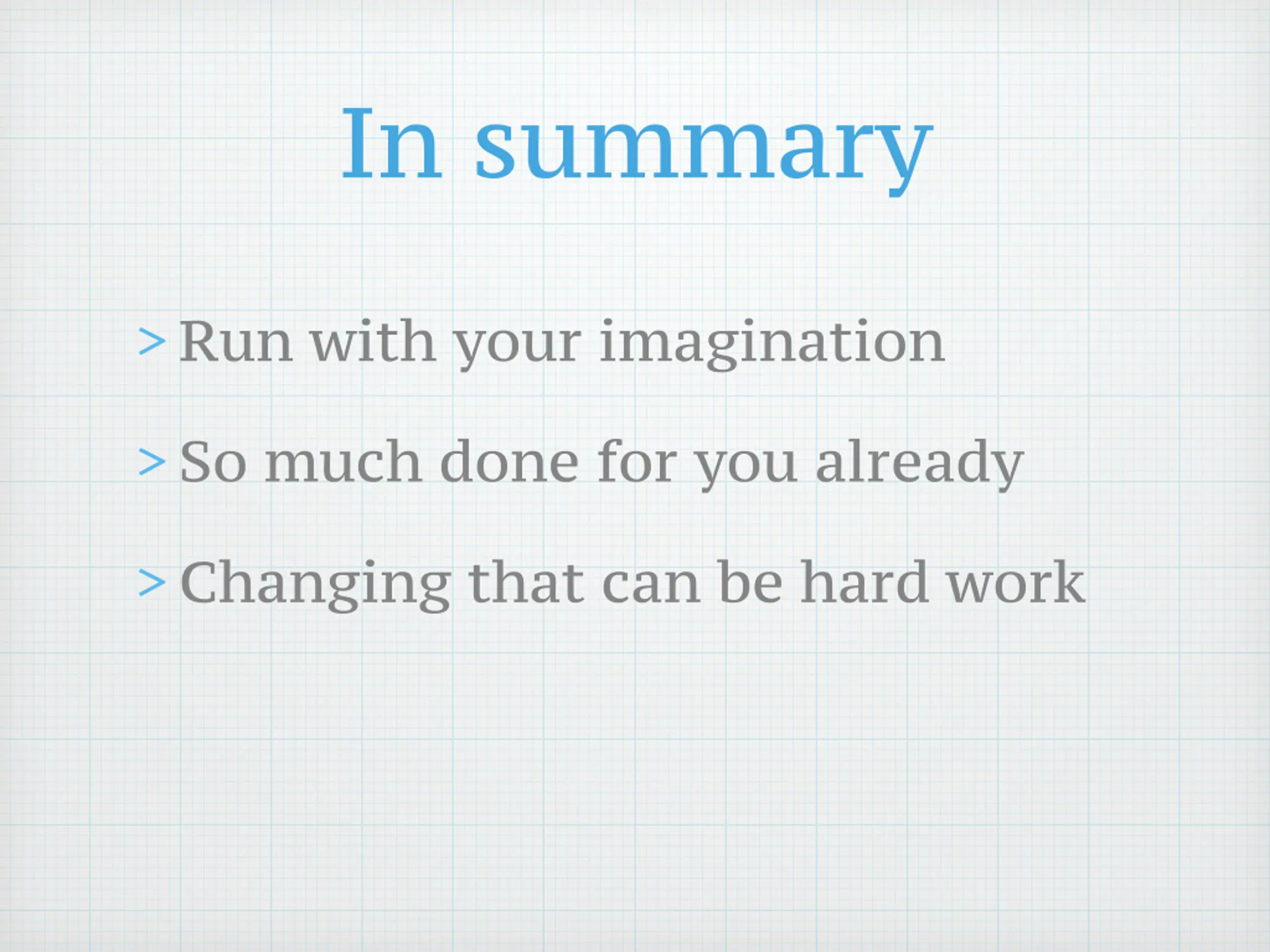 In summary

> Run with your imagination

> So much done for you already

> Changing that can be hard work